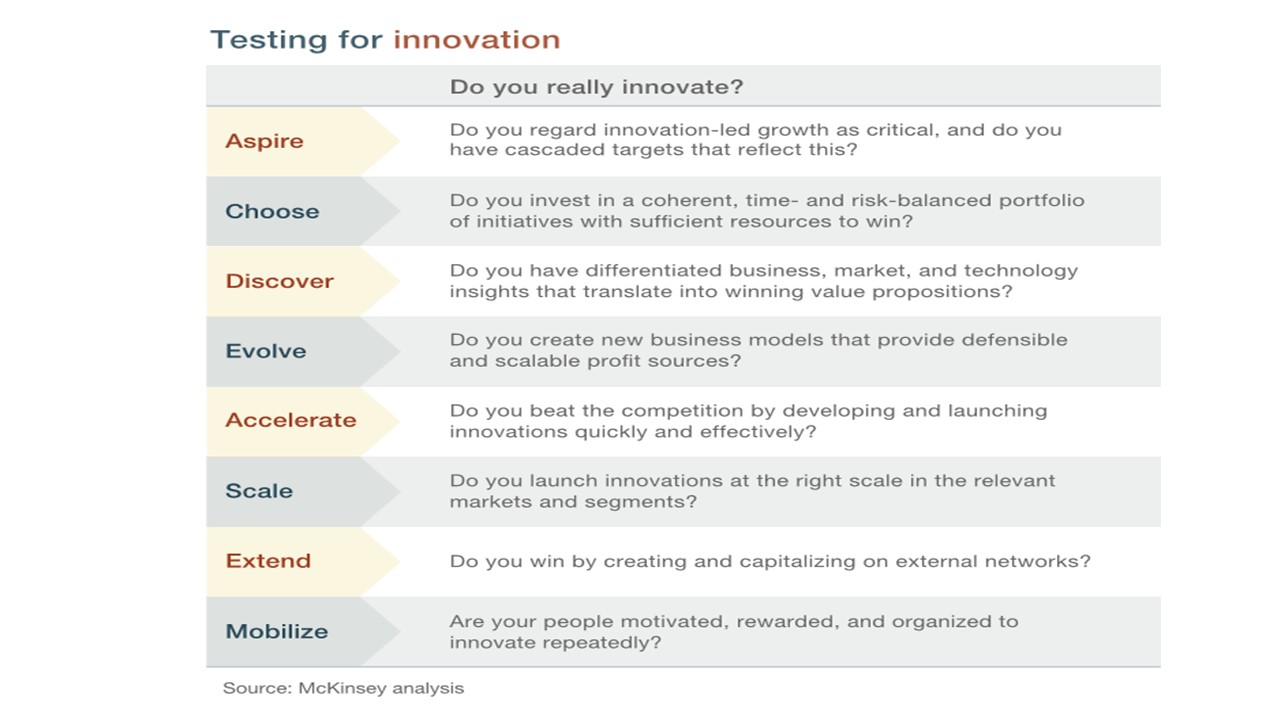 Testing for innovation

| | Do you really innovate? |
|---|---|
| Aspire | Do you regard innovation-led growth as critical, and do you have cascaded targets that reflect this? |
| Choose | Do you invest in a coherent, time- and risk-balanced portfolio of initiatives with sufficient resources to win? |
| Discover | Do you have differentiated business, market, and technology insights that translate into winning value propositions? |
| Evolve | Do you create new business models that provide defensible and scalable profit sources? |
| Accelerate | Do you beat the competition by developing and launching innovations quickly and effectively? |
| Scale | Do you launch innovations at the right scale in the relevant markets and segments? |
| Extend | Do you win by creating and capitalizing on external networks? |
| Mobilize | Are your people motivated, rewarded, and organized to innovate repeatedly? |

Source: McKinsey analysis